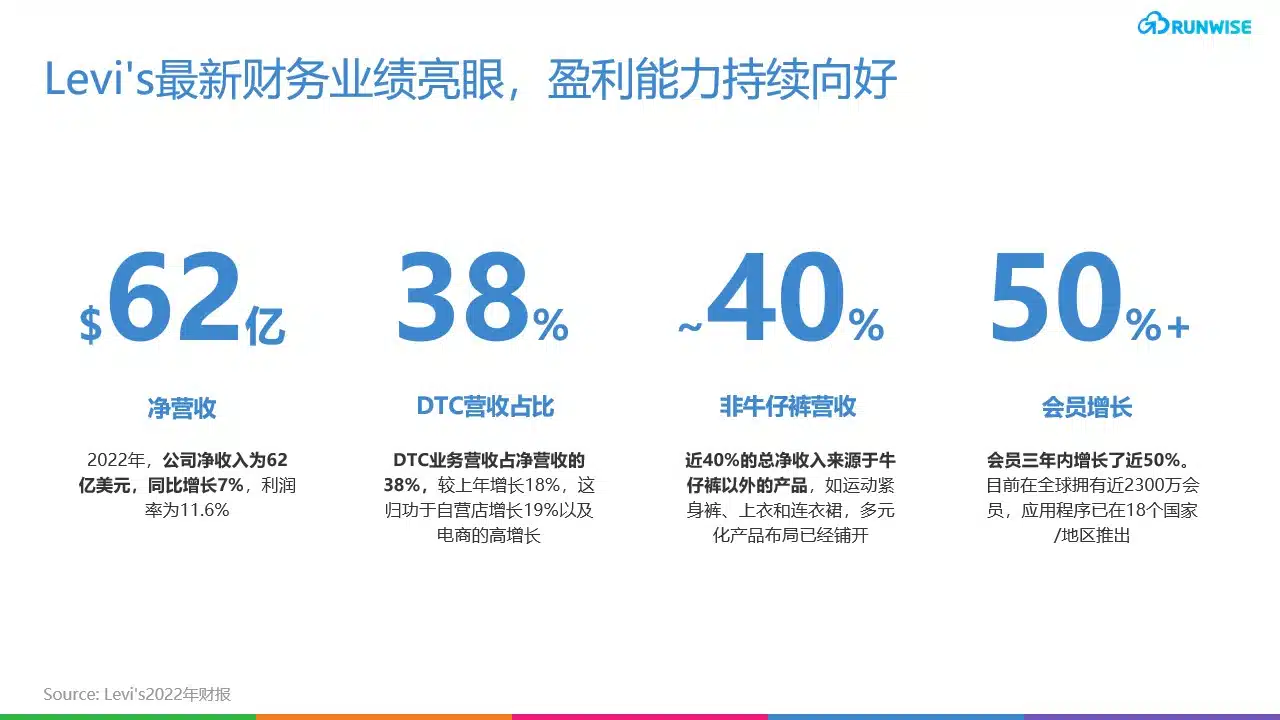 RUNWISE

Levi's最新财务业绩亮眼，盈利能力持续向好

$62亿

净营收

2022年，公司净收入为62亿美元，同比增长7%，利润率为11.6%

38%

DTC营收占比

DTC业务营收占净营收的38%，较上年增长18%，这归功于自营店增长19%以及电商的高增长

~40%

非牛仔裤营收

近40%的总净收入来源于牛仔裤以外的产品，如运动紧身裤、上衣和连衣裙，多元化产品布局已经铺开

50%+

会员增长

会员三年内增长了近50%。目前在全球拥有近2300万会员，应用程序已在18个国家/地区推出

Source: Levi's2022年财报